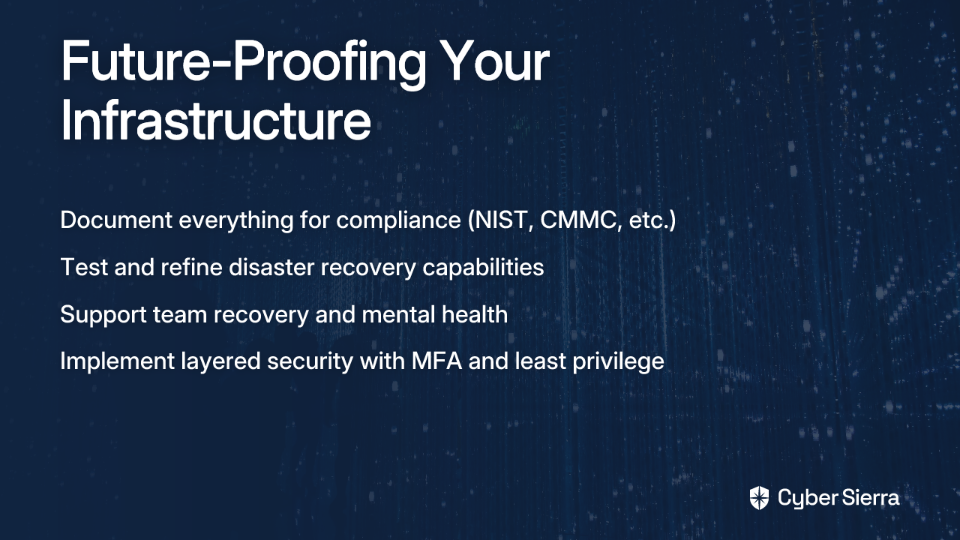 Future-Proofing Your Infrastructure

Document everything for compliance (NIST, CMMC, etc.)

Test and refine disaster recovery capabilities

Support team recovery and mental health

Implement layered security with MFA and least privilege

Cyber Sierra